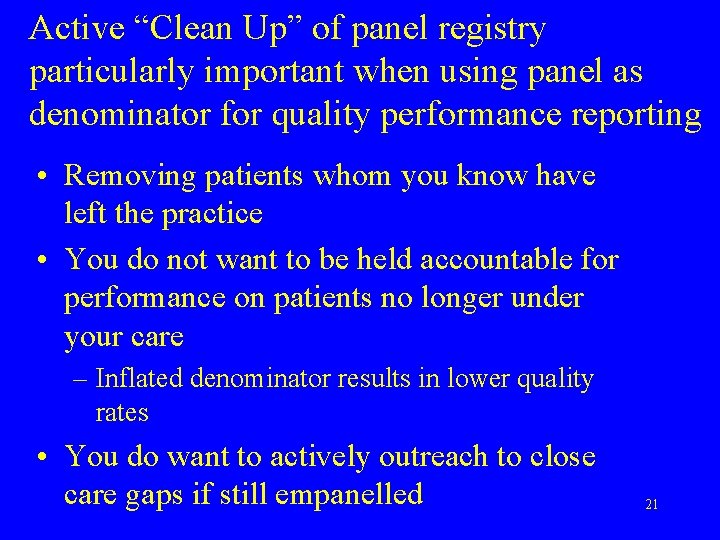 Active “Clean Up” of panel registry particularly important when using panel as denominator for quality performance reporting

• Removing patients whom you know have left the practice
• You do not want to be held accountable for performance on patients no longer under your care
– Inflated denominator results in lower quality rates
• You do want to actively outreach to close care gaps if still empanelled

21